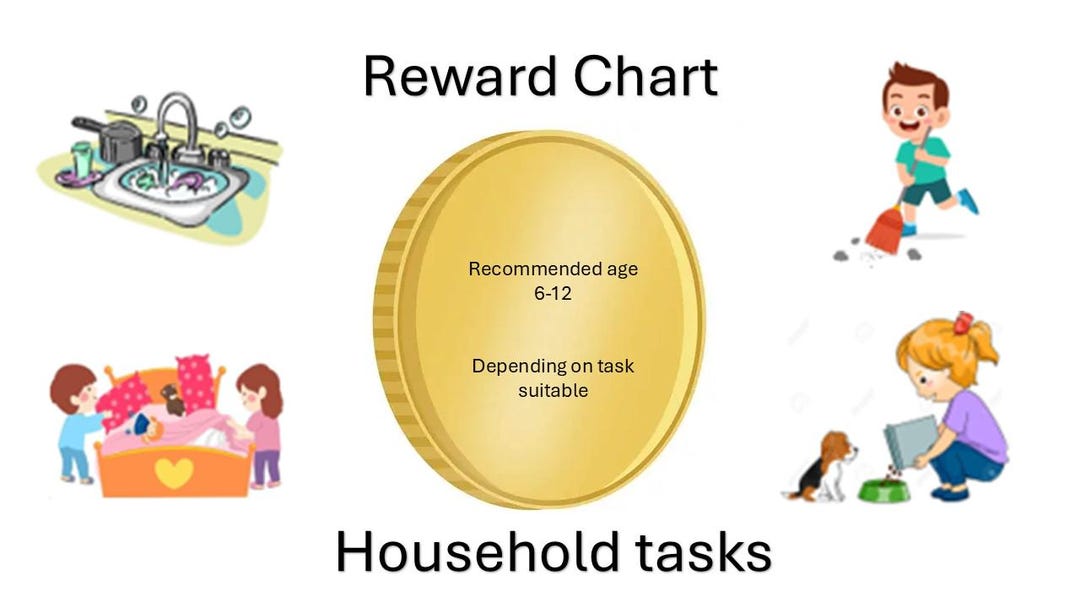 Reward Chart

Recommended age
6-12

Depending on task
suitable

Household tasks